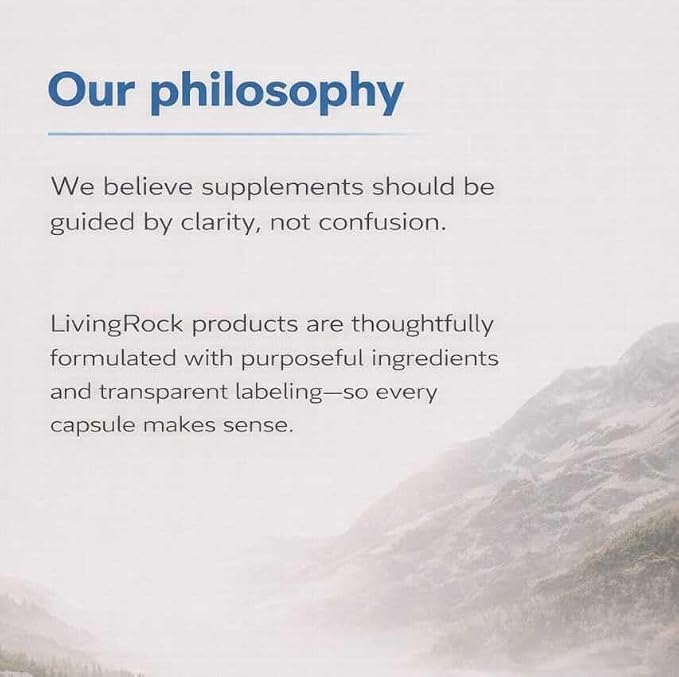 Our philosophy

We believe supplements should be guided by clarity, not confusion.

LivingRock products are thoughtfully formulated with purposeful ingredients and transparent labeling—so every capsule makes sense.